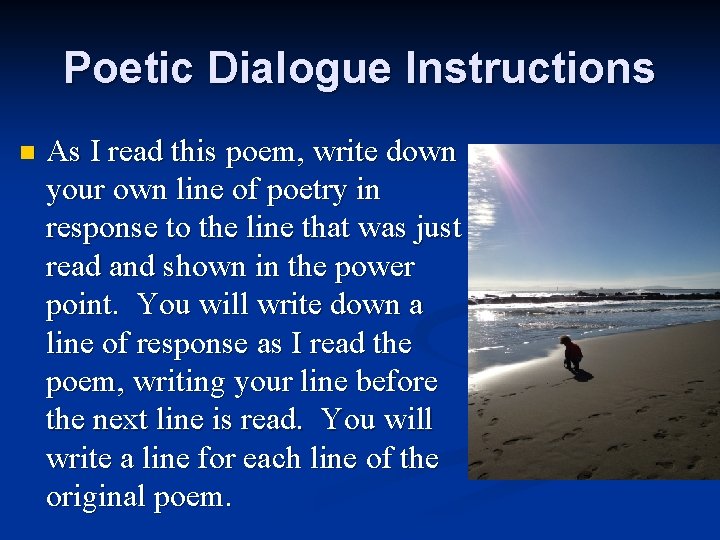 Poetic Dialogue Instructions

As I read this poem, write down your own line of poetry in response to the line that was just read and shown in the power point. You will write down a line of response as I read the poem, writing your line before the next line is read. You will write a line for each line of the original poem.